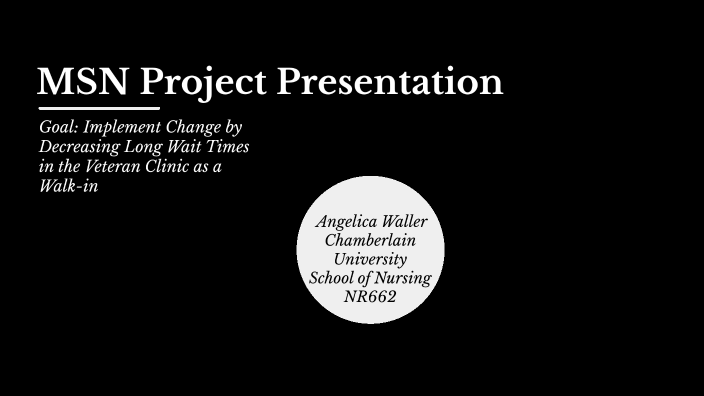 MSN Project Presentation

Goal: Implement Change by Decreasing Long Wait Times in the Veteran Clinic as a Walk-in

Angelica Waller
Chamberlain University
School of Nursing
NR662